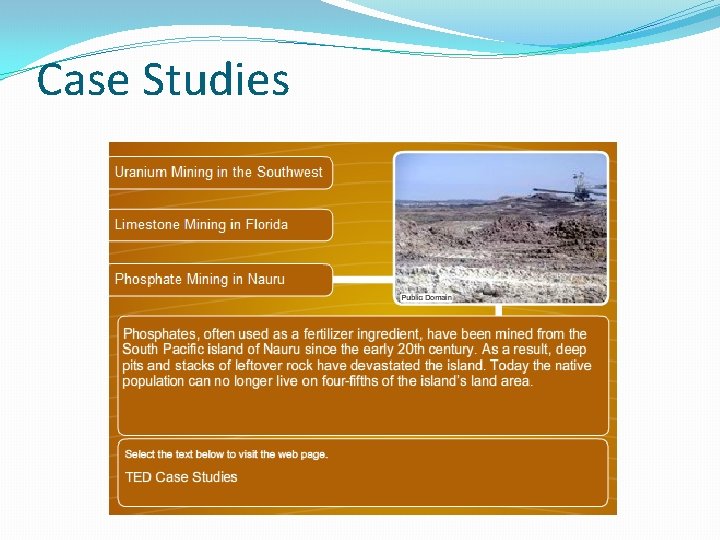 Case Studies

Uranium Mining in the Southwest

Limestone Mining in Florida

Phosphate Mining in Nauru

Public Domain

Phosphates, often used as a fertilizer ingredient, have been mined from the South Pacific island of Nauru since the early 20th century. As a result, deep pits and stacks of leftover rock have devastated the island. Today the native population can no longer live on four-fifths of the island's land area.

Select the text below to visit the web page.

TED Case Studies